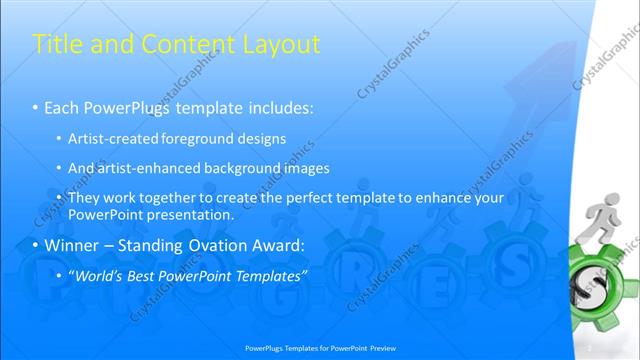 Title and Content Layout

• Each PowerPlugs template includes:

• Artist-created foreground designs

• And artist-enhanced background images

• They work together to create the perfect template to enhance your PowerPoint presentation.

• Winner – Standing Ovation Award:

• "World's Best PowerPoint Templates"

PROGRESS

CrystalGraphics

PowerPlugs Templates for PowerPoint Preview

2